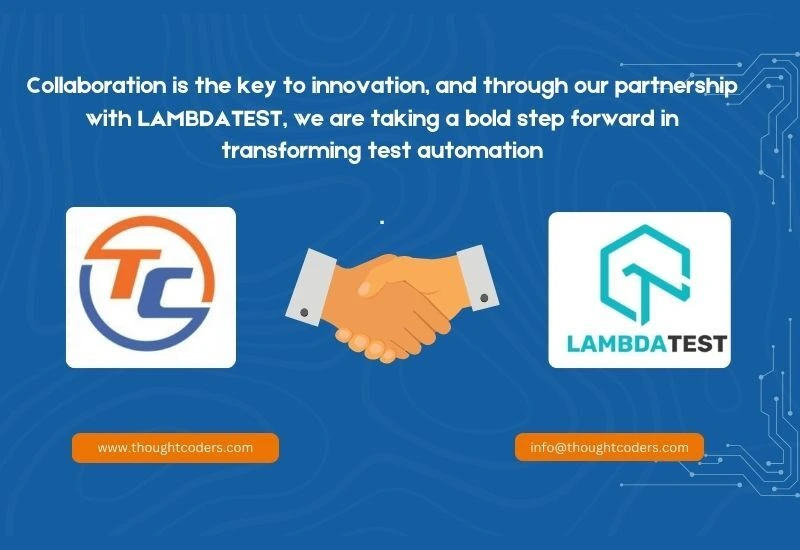 Collaboration is the key to innovation, and through our partnership with LAMBDATEST, we are taking a bold step forward in transforming test automation

.

TC

LAMBDATEST

www.thoughtcoders.com

info@thoughtcoders.com